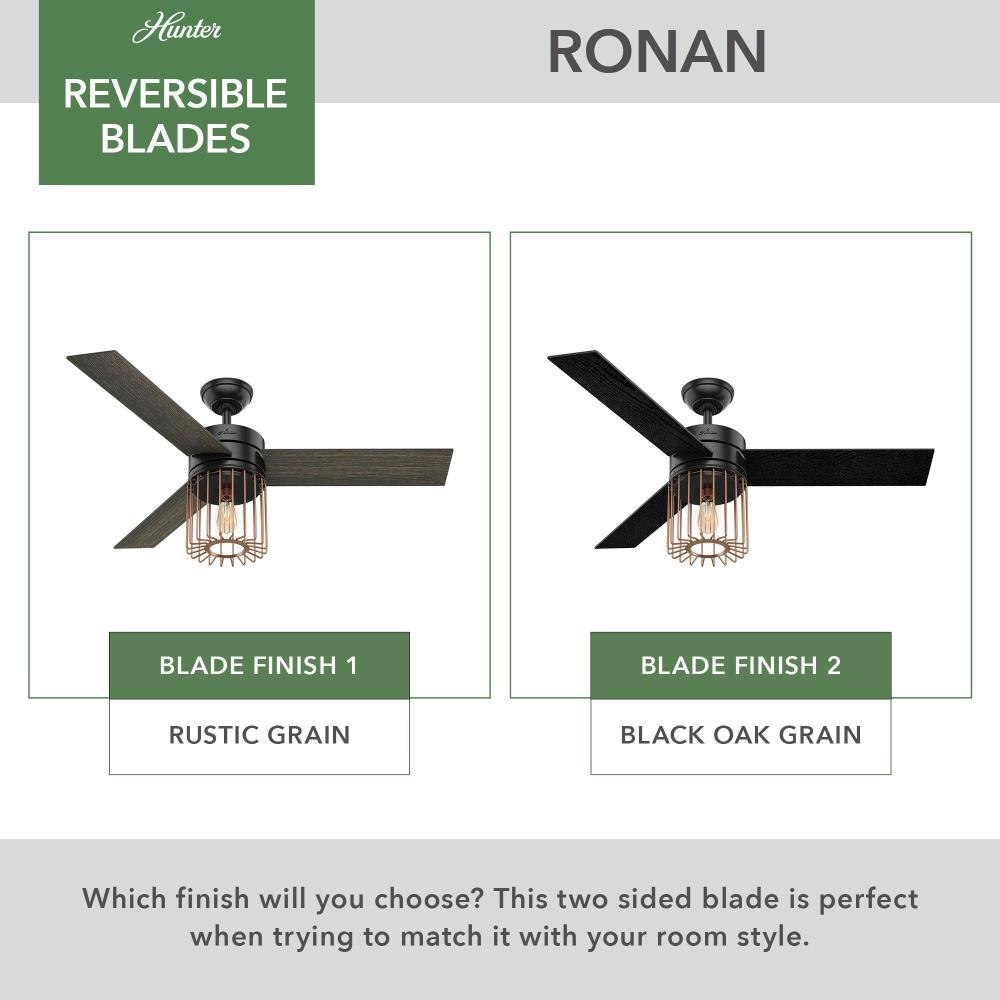 Hunter

REVERSIBLE BLADES

RONAN

BLADE FINISH 1

RUSTIC GRAIN

BLADE FINISH 2

BLACK OAK GRAIN

Which finish will you choose? This two sided blade is perfect when trying to match it with your room style.